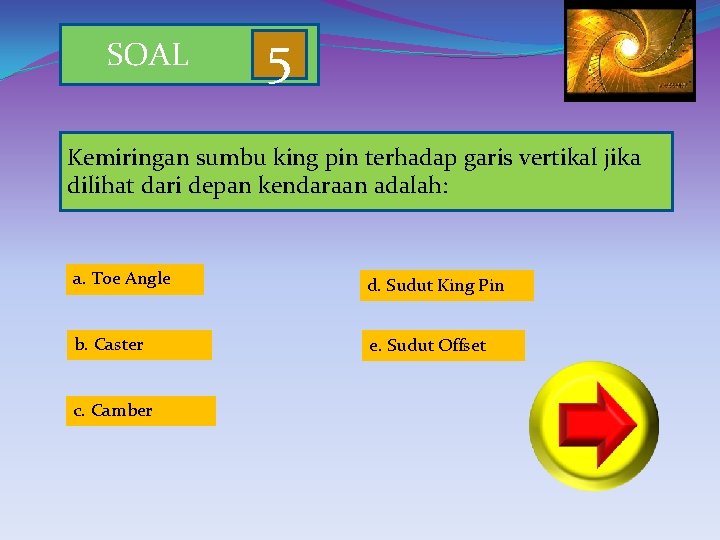 SOAL 5

Kemiringan sumbu king pin terhadap garis vertikal jika dilihat dari depan kendaraan adalah:

a. Toe Angle

b. Caster

c. Camber

d. Sudut King Pin

e. Sudut Offset